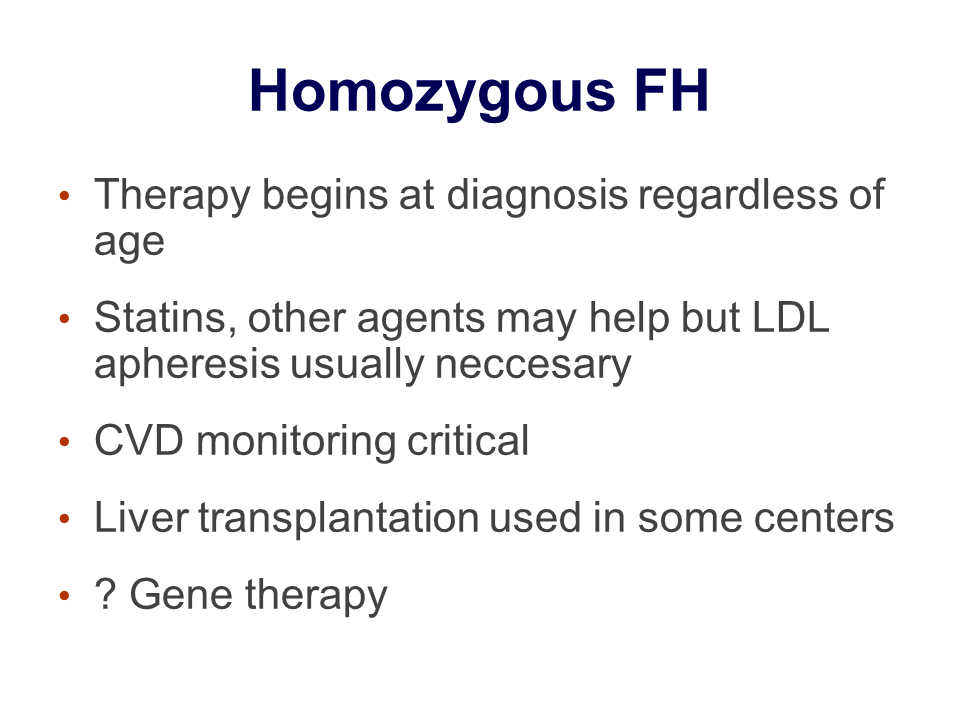 Homozygous FH

• Therapy begins at diagnosis regardless of age

• Statins, other agents may help but LDL apheresis usually neccesary

• CVD monitoring critical

• Liver transplantation used in some centers

• ? Gene therapy